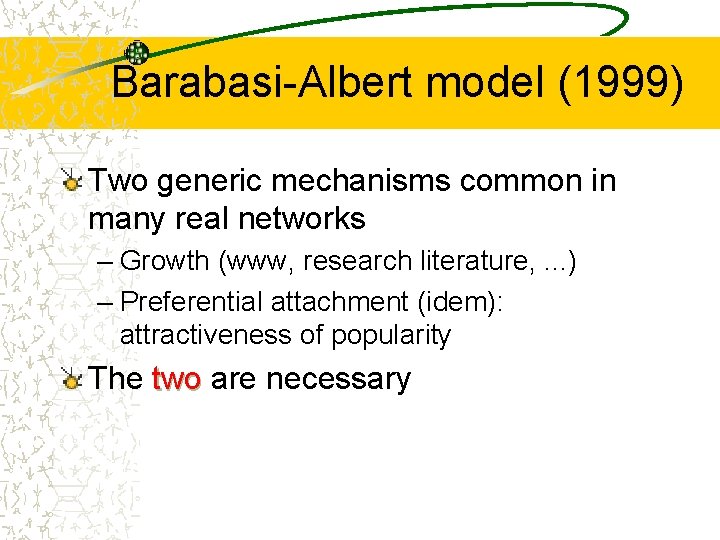 Barabasi-Albert model (1999)

Two generic mechanisms common in many real networks

– Growth (www, research literature, ...)

– Preferential attachment (idem): attractiveness of popularity

The two are necessary